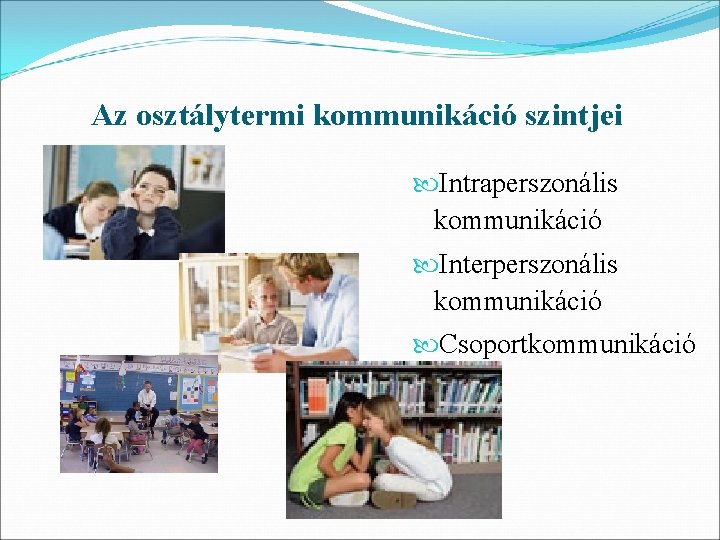 Az osztálytermi kommunikáció szintjei

Intraperszonális kommunikáció

Interperszonális kommunikáció

Csoportkommunikáció